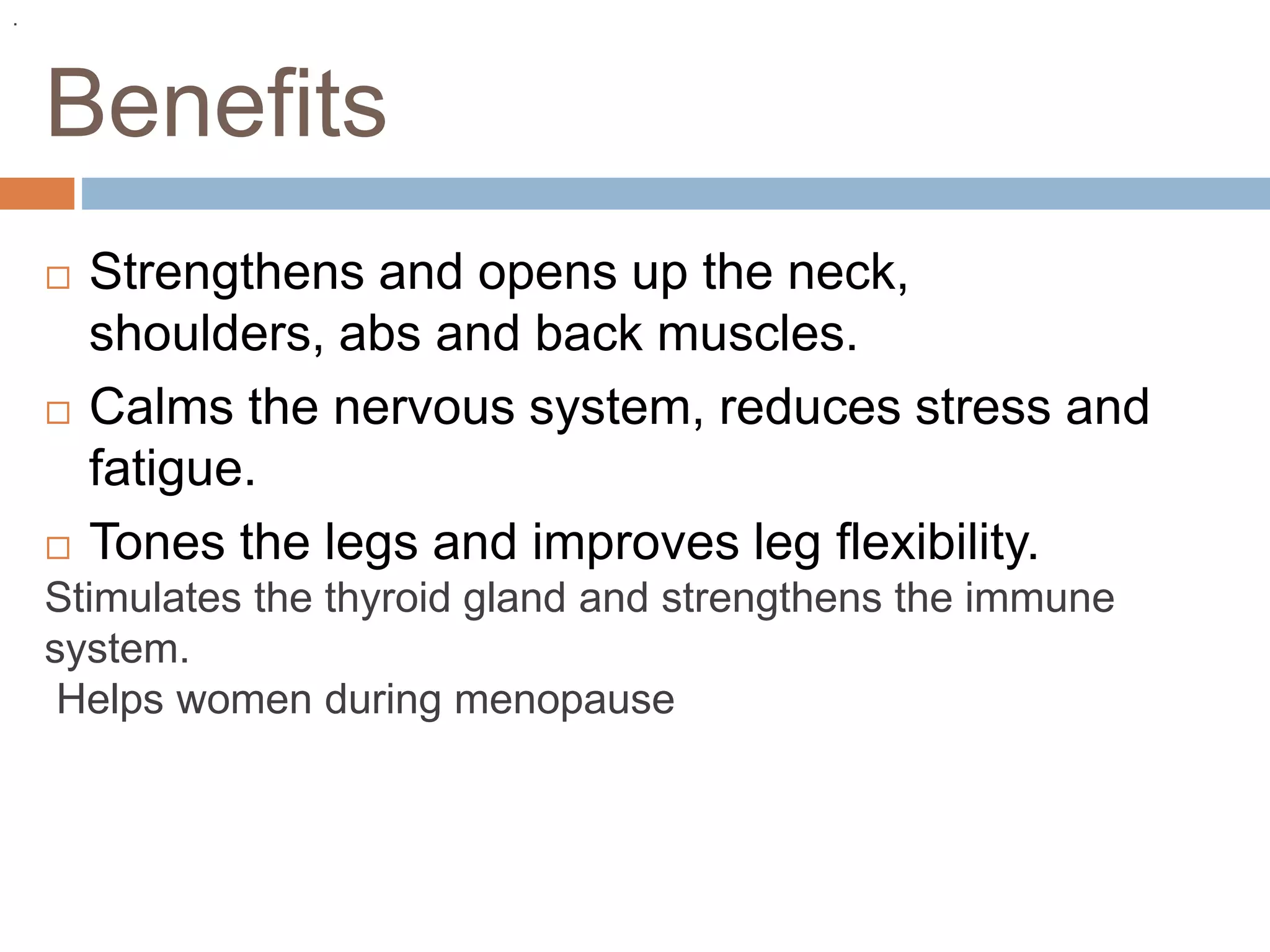 Benefits

□ Strengthens and opens up the neck, shoulders, abs and back muscles.

□ Calms the nervous system, reduces stress and fatigue.

□ Tones the legs and improves leg flexibility.

Stimulates the thyroid gland and strengthens the immune system.

Helps women during menopause